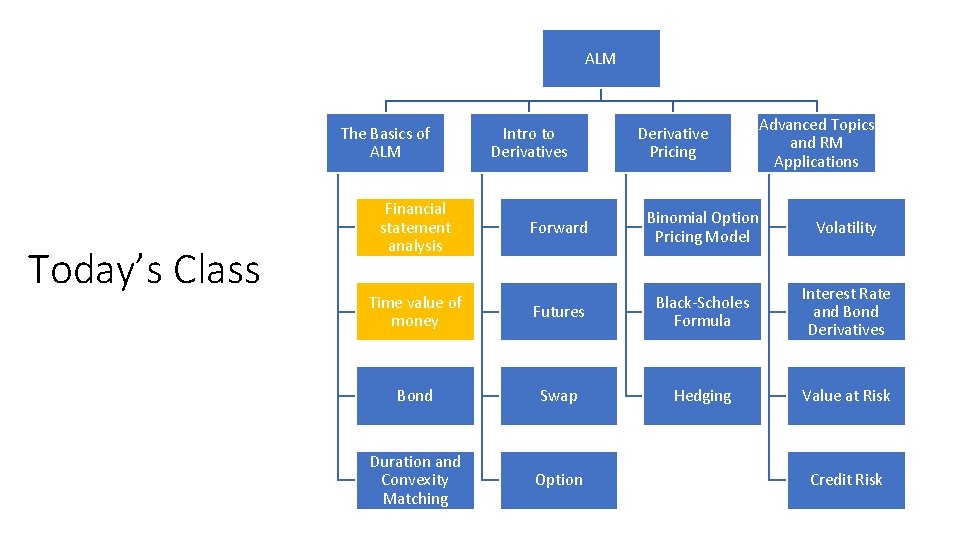 Today's Class

ALM

The Basics of ALM

Financial statement analysis

Time value of money

Bond

Duration and Convexity Matching

Intro to Derivatives

Forward

Futures

Swap

Option

Derivative Pricing

Binomial Option Pricing Model

Black-Scholes Formula

Hedging

Advanced Topics and RM Applications

Volatility

Interest Rate and Bond Derivatives

Value at Risk

Credit Risk